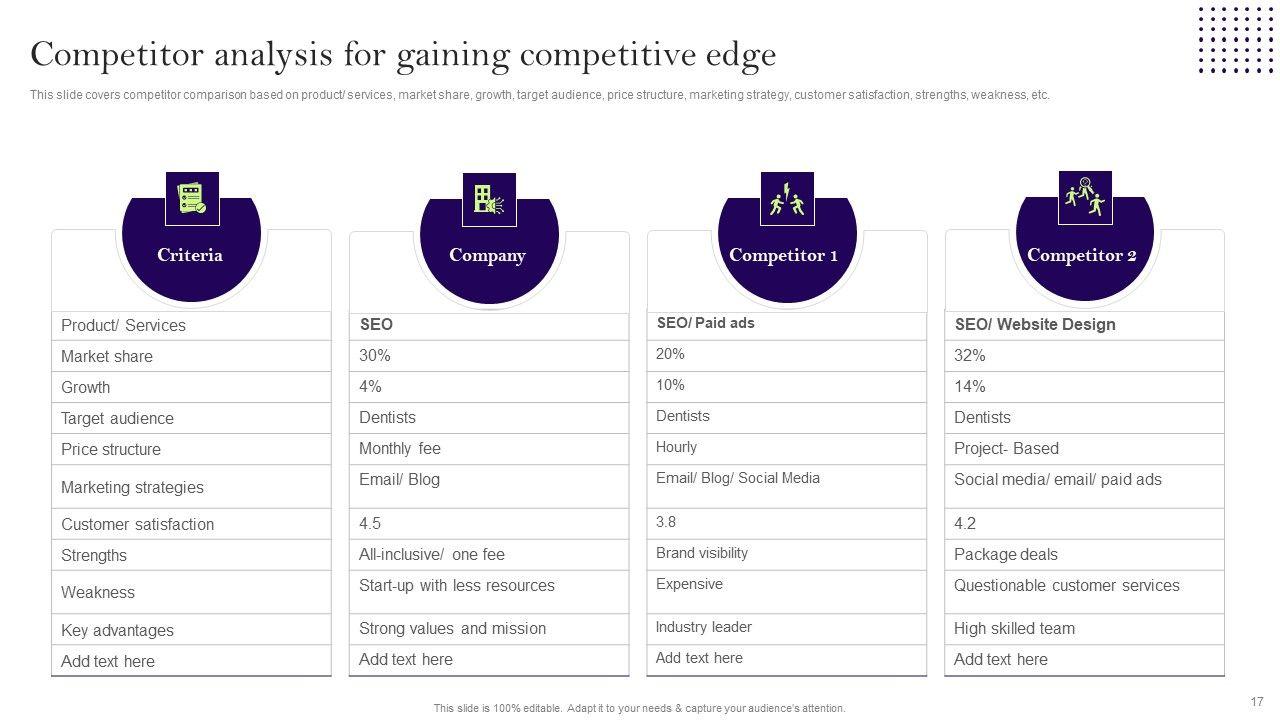 Competitor analysis for gaining competitive edge

This slide covers competitor comparison based on product/ services, market share, growth, target audience, price structure, marketing strategy, customer satisfaction, strengths, weakness, etc.

| Criteria | Company | Competitor 1 | Competitor 2 |
|---|---|---|---|
| Product/ Services | SEO | SEO/ Paid ads | SEO/ Website Design |
| Market share | 30% | 20% | 32% |
| Growth | 4% | 10% | 14% |
| Target audience | Dentists | Dentists | Dentists |
| Price structure | Monthly fee | Hourly | Project- Based |
| Marketing strategies | Email/ Blog | Email/ Blog/ Social Media | Social media/ email/ paid ads |
| Customer satisfaction | 4.5 | 3.8 | 4.2 |
| Strengths | All-inclusive/ one fee | Brand visibility | Package deals |
| Weakness | Start-up with less resources | Expensive | Questionable customer services |
| Key advantages | Strong values and mission | Industry leader | High skilled team |
| Add text here | Add text here | Add text here | Add text here |

This slide is 100% editable. Adapt it to your needs & capture your audience's attention.

17